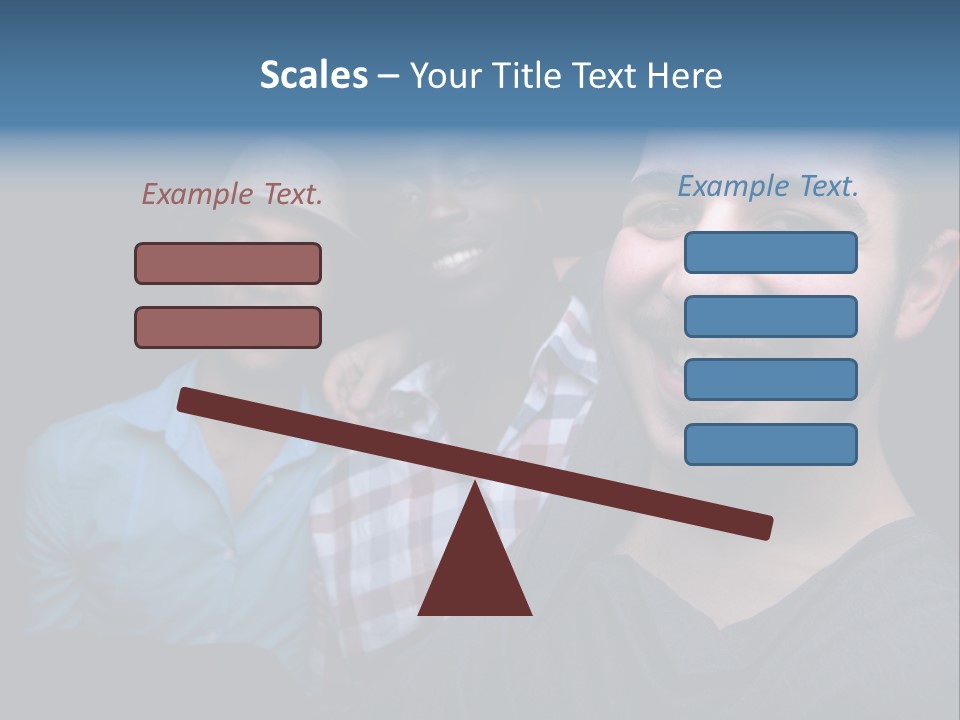 Scales – Your Title Text Here

Example Text.

Example Text.